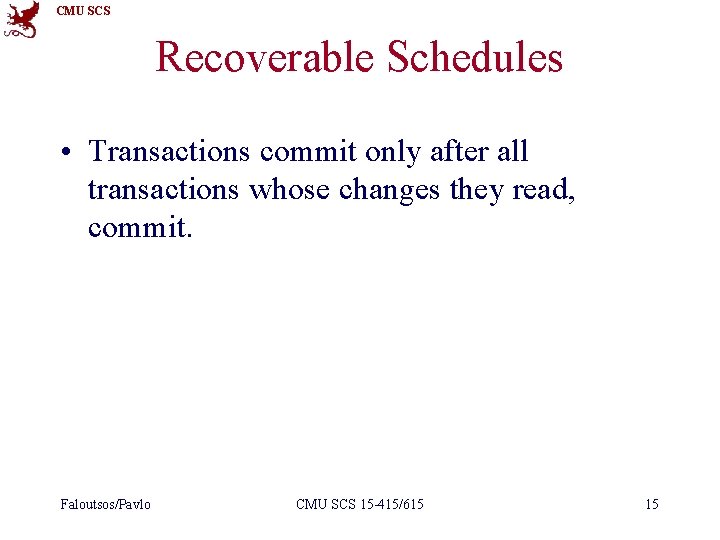 CMU SCS

Recoverable Schedules

• Transactions commit only after all transactions whose changes they read, commit.

Faloutsos/Pavlo

CMU SCS 15-415/615

15